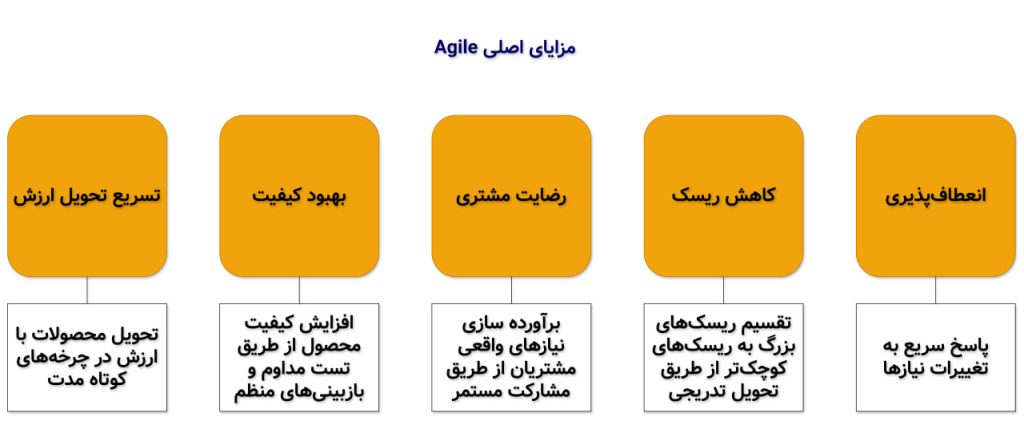 مزایای اصلی Agile

انعطاف‌پذیری

پاسخ سریع به تغییرات نیازها

کاهش ریسک

تقسیم ریسک‌های بزرگ به ریسک‌های کوچک‌تر از طریق تحویل تدریجی

رضایت مشتری

برآورده سازی نیازهای واقعی مشتریان از طریق مشارکت مستمر

بهبود کیفیت

افزایش کیفیت محصول از طریق تست مداوم و بازبینی‌های منظم

تسریع تحویل ارزش

تحویل محصولات با ارزش در چرخه‌های کوتاه مدت